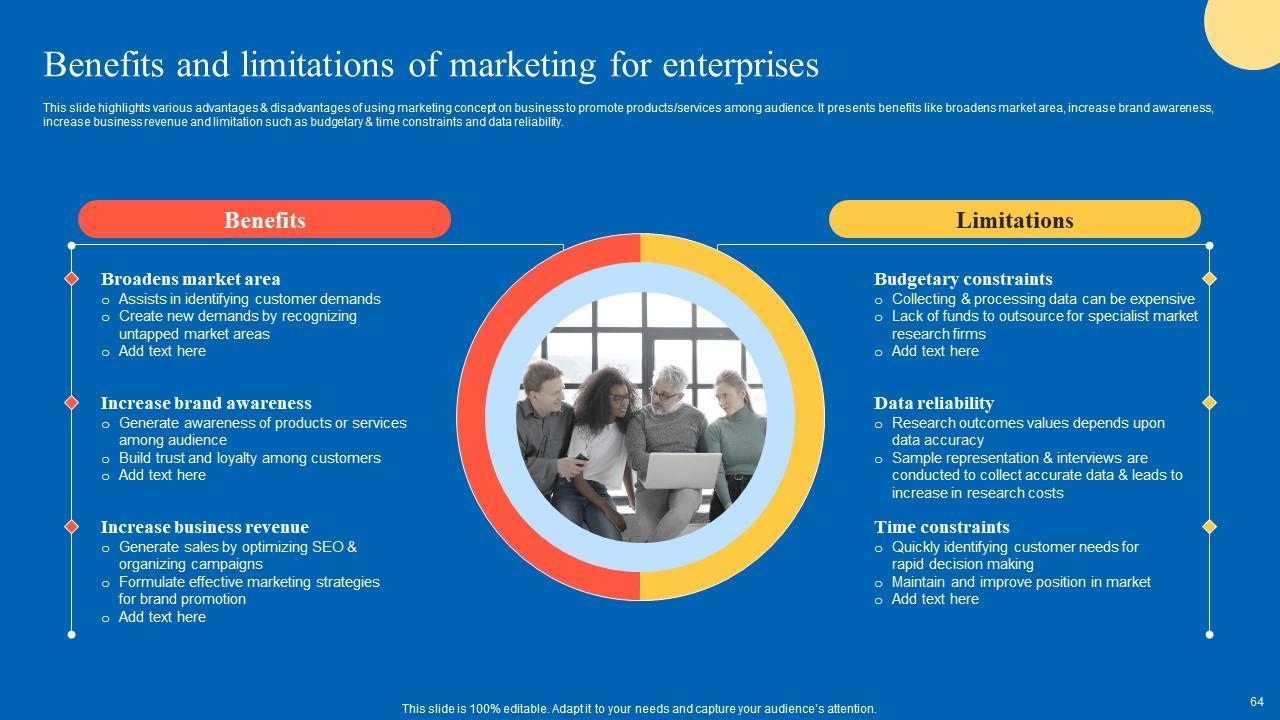 Benefits and limitations of marketing for enterprises

This slide highlights various advantages & disadvantages of using marketing concept on business to promote products/services among audience. It presents benefits like broadens market area, increase brand awareness, increase business revenue and limitation such as budgetary & time constraints and data reliability.

Benefits

Broadens market area
o Assists in identifying customer demands
o Create new demands by recognizing untapped market areas
o Add text here

Increase brand awareness
o Generate awareness of products or services among audience
o Build trust and loyalty among customers
o Add text here

Increase business revenue
o Generate sales by optimizing SEO & organizing campaigns
o Formulate effective marketing strategies for brand promotion
o Add text here

Limitations

Budgetary constraints
o Collecting & processing data can be expensive
o Lack of funds to outsource for specialist market research firms
o Add text here

Data reliability
o Research outcomes values depends upon data accuracy
o Sample representation & interviews are conducted to collect accurate data & leads to increase in research costs

Time constraints
o Quickly identifying customer needs for rapid decision making
o Maintain and improve position in market
o Add text here

This slide is 100% editable. Adapt it to your needs and capture your audience's attention.

64